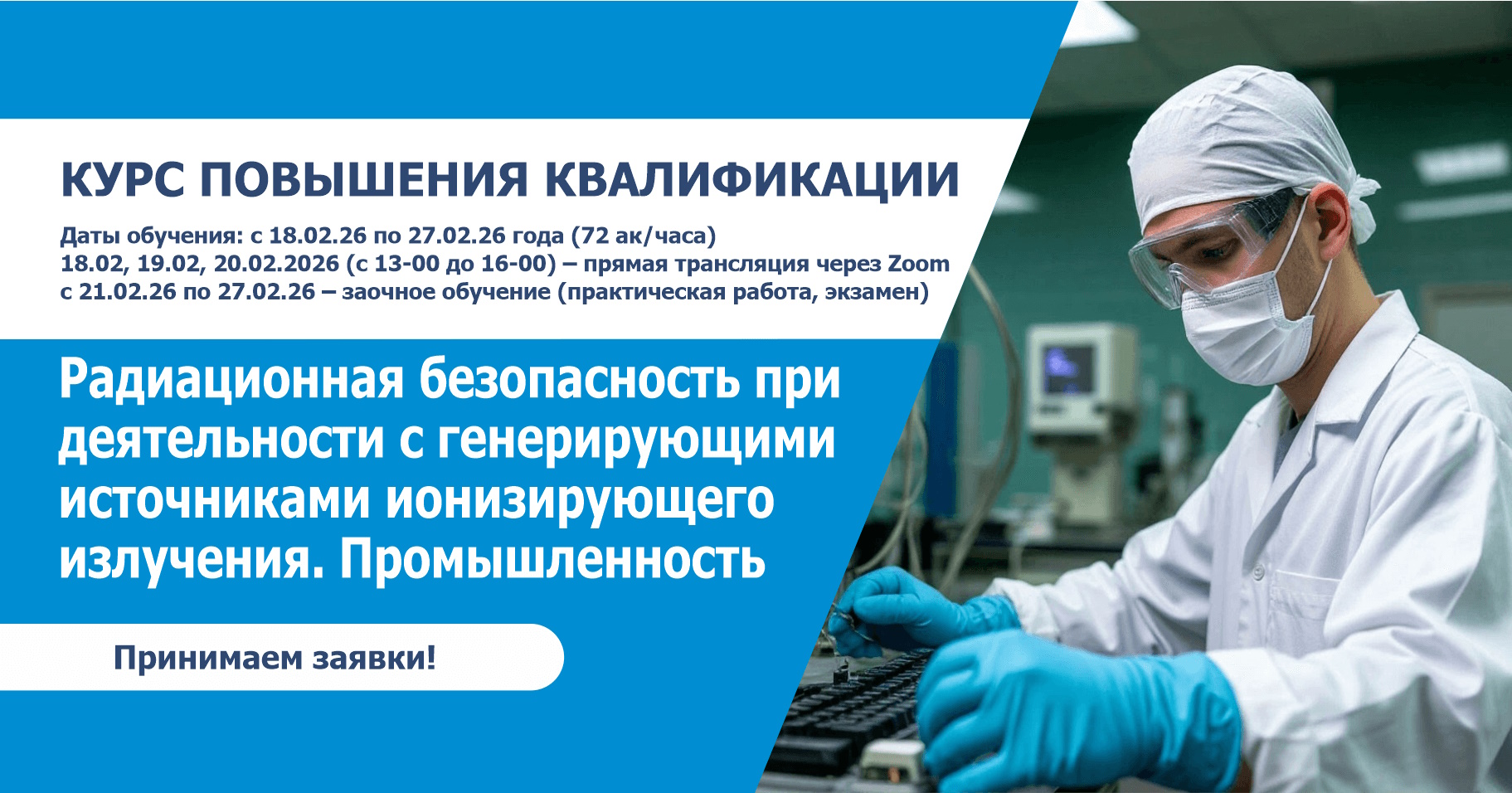 КУРС ПОВЫШЕНИЯ КВАЛИФИКАЦИИ

Даты обучения: с 18.02.26 по 27.02.26 года (72 ак/часа)
18.02, 19.02, 20.02.2026 (с 13-00 до 16-00) – прямая трансляция через Zoom
с 21.02.26 по 27.02.26 – заочное обучение (практическая работа, экзамен)

Радиационная безопасность при деятельности с генерирующими источниками ионизирующего излучения. Промышленность

Принимаем заявки!